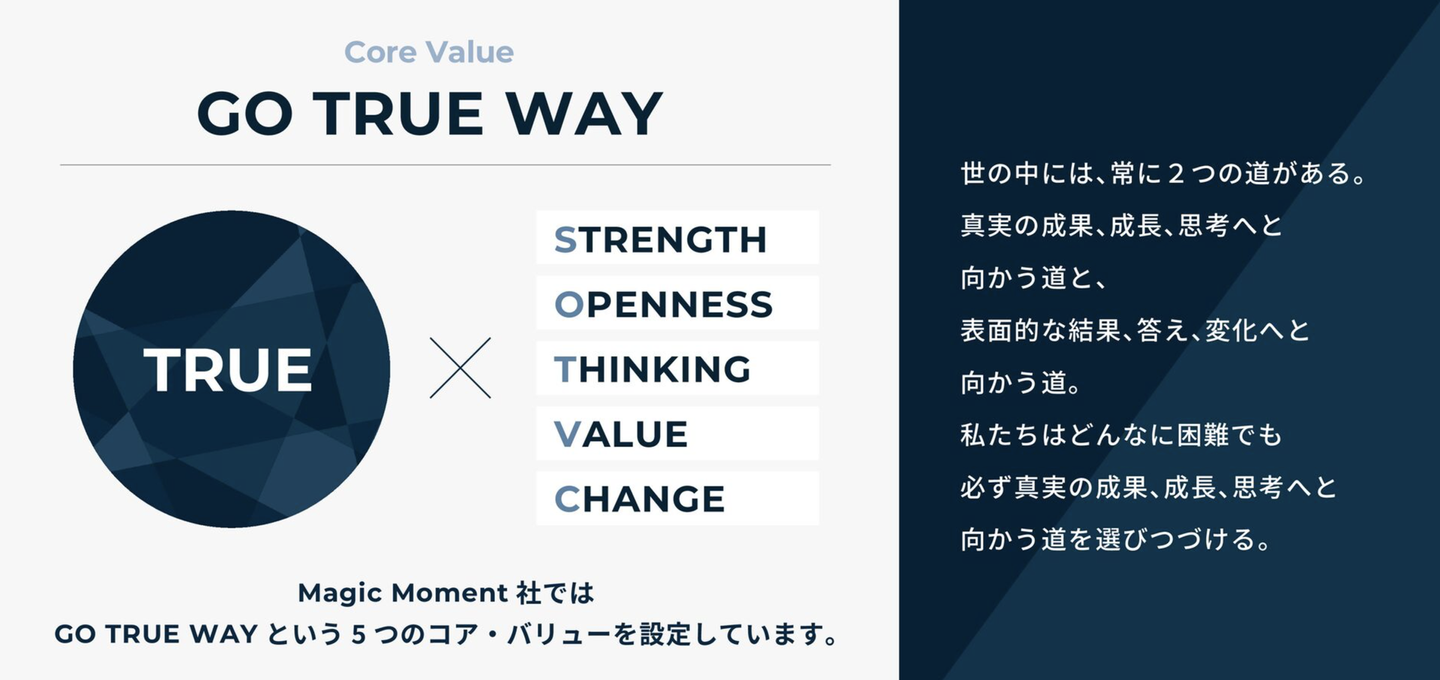 Core Value

GO TRUE WAY

TRUE

STRENGTH
OPENNESS
THINKING
VALUE
CHANGE

Magic Moment 社では
GO TRUE WAY という 5 つのコア・バリューを設定しています。

世の中には、常に２つの道がある。
真実の成果、成長、思考へと
向かう道と、
表面的な結果、答え、変化へと
向かう道。
私たちはどんなに困難でも
必ず真実の成果、成長、思考へと
向かう道を選びつづける。